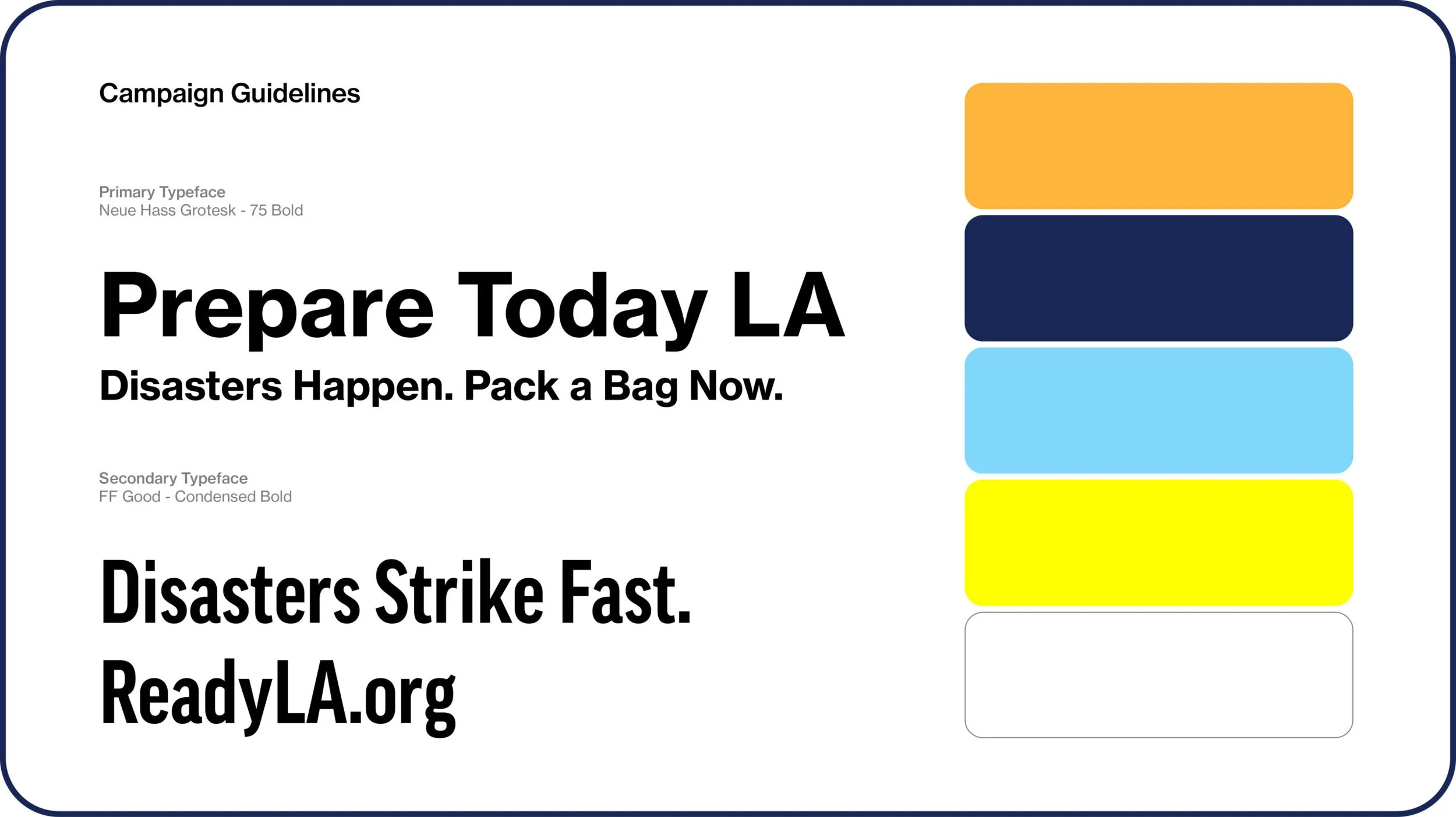 Campaign Guidelines

Primary Typeface
Neue Hass Grotesk - 75 Bold

Prepare Today LA

Disasters Happen. Pack a Bag Now.

Secondary Typeface
FF Good - Condensed Bold

Disasters Strike Fast.

ReadyLA.org